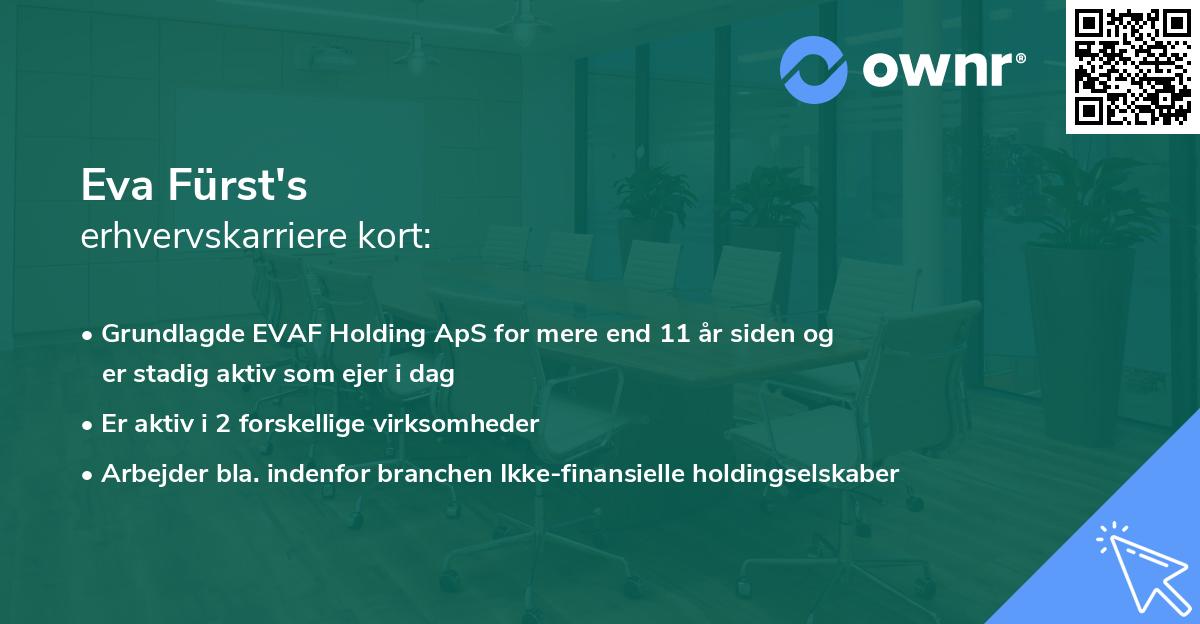 ownr®

Eva Fürst's
erhvervskarriere kort:

• Grundlagde EVAF Holding ApS for mere end 11 år siden og er stadig aktiv som ejer i dag
• Er aktiv i 2 forskellige virksomheder
• Arbejder bla. indenfor branchen Ikke-finansielle holdingselskaber